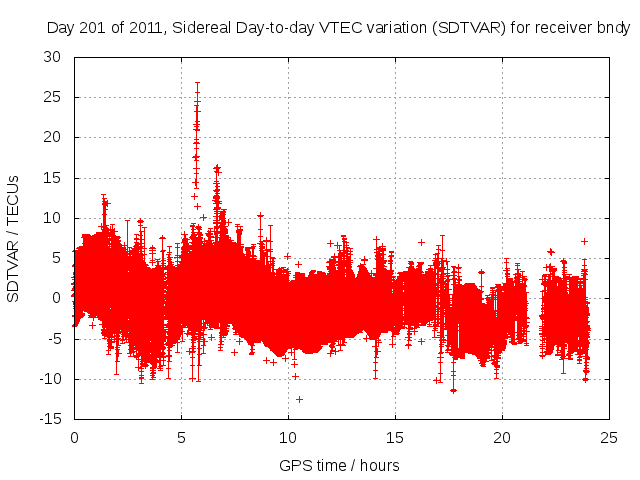 Day 201 of 2011, Sidereal Day-to-day VTEC variation (SDTVAR) for receiver bndy

SDTVAR / TECUs

30
25
20
15
10
5
0
-5
-10
-15

0
5
10
15
20
25

GPS time / hours